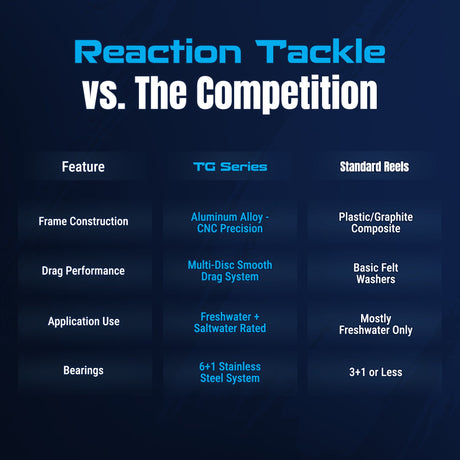 Reaction Tackle
vs. The Competition

| Feature | TG Series | Standard Reels |
|---|---|---|
| Frame Construction | Aluminum Alloy - CNC Precision | Plastic/Graphite Composite |
| Drag Performance | Multi-Disc Smooth Drag System | Basic Felt Washers |
| Application Use | Freshwater + Saltwater Rated | Mostly Freshwater Only |
| Bearings | 6+1 Stainless Steel System | 3+1 or Less |